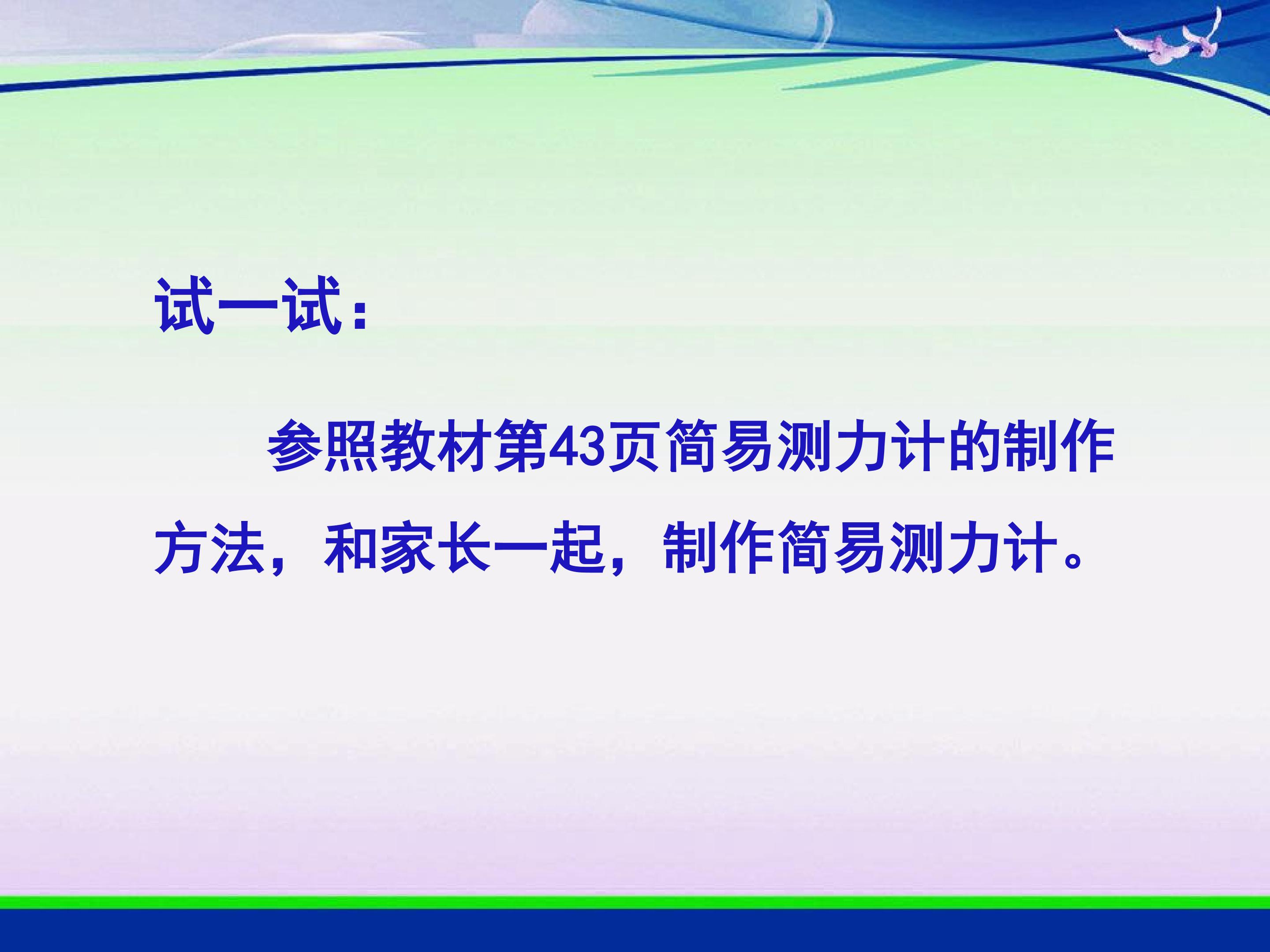 试一试：

参照教材第43页简易测力计的制作方法，和家长一起，制作简易测力计。